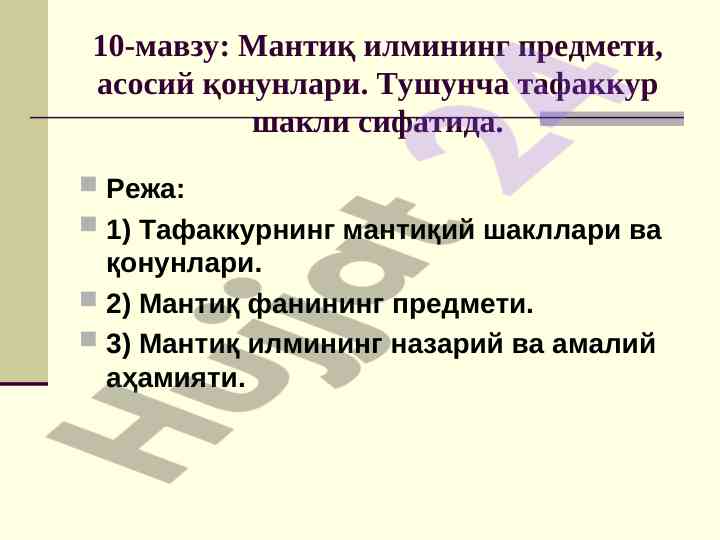 10-мавзу: Мантиқ илмининг предмети, асосий қонунлари. Тушунча тафаккур шакли сифатида.

Режа:

1) Тафаккурнинг мантиқий шакллари ва қонунлари.

2) Мантиқ фанининг предмети.

3) Мантиқ илмининг назарий ва амалий аҳамияти.

Hujjat 24